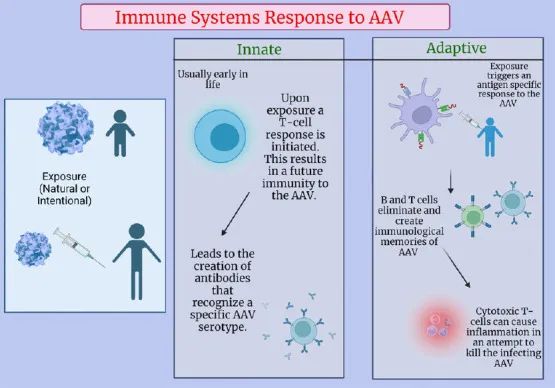 Immune Systems Response to AAV

Exposure (Natural or Intentional)

Innate

Usually early in life

Upon exposure a T-cell response is initiated. This results in a future immunity to the AAV.

Leads to the creation of antibodies that recognize a specific AAV serotype.

Adaptive

Exposure triggers an antigen specific response to the AAV

B and T cells eliminate and create immunological memories of AAV

Cytotoxic T-cells can cause inflammation in an attempt to kill the infecting AAV